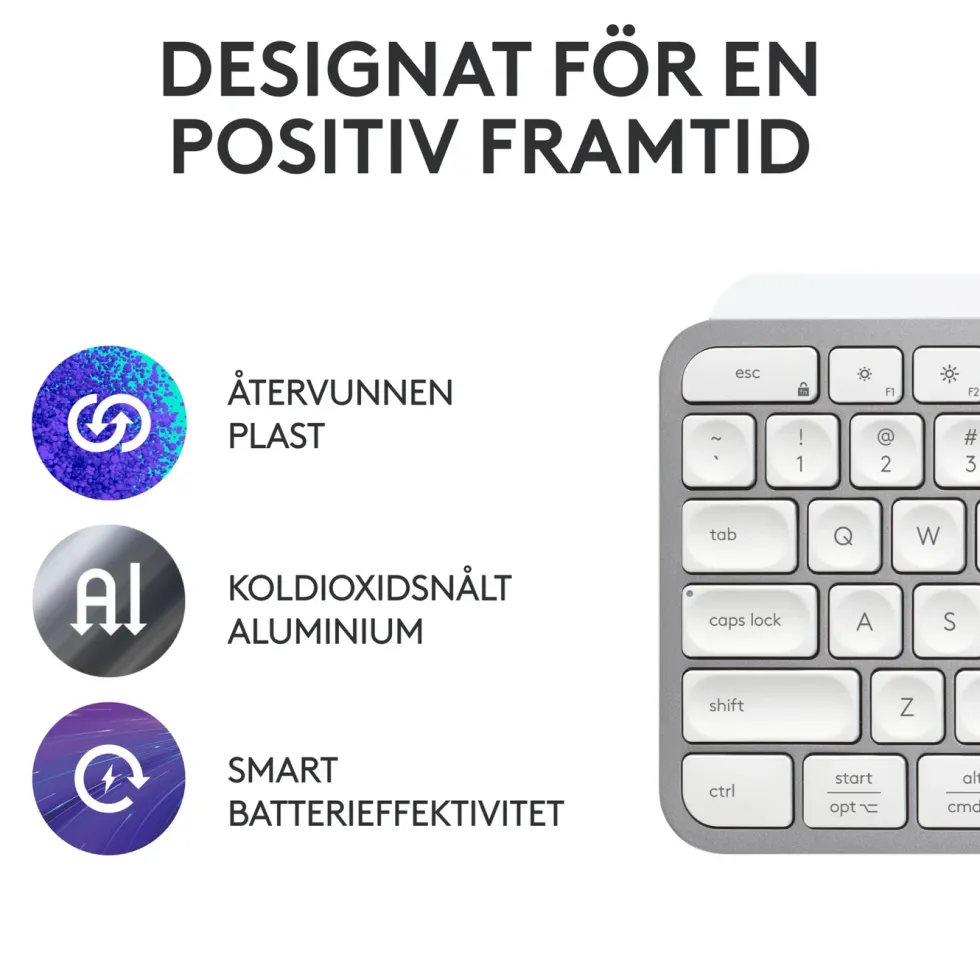 DESIGNAT FÖR EN POSITIV FRAMTID

ÅTERVUNNEN PLAST

Al

KOLDIOXIDSNÅLT ALUMINIUM

SMART BATTERIEFFEKTIVITET

esc
F1
F2
~
`
!
1
@
2
#
3
tab
Q
W
caps lock
A
S
shift
Z
ctrl
start
opt ⌥
alt
cmd